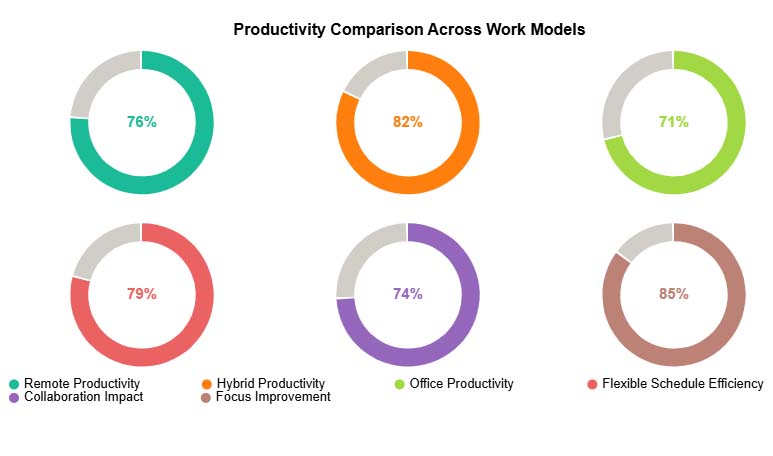 Productivity Comparison Across Work Models

76%

82%

71%

79%

74%

85%

Remote Productivity
Hybrid Productivity
Office Productivity
Flexible Schedule Efficiency
Collaboration Impact
Focus Improvement